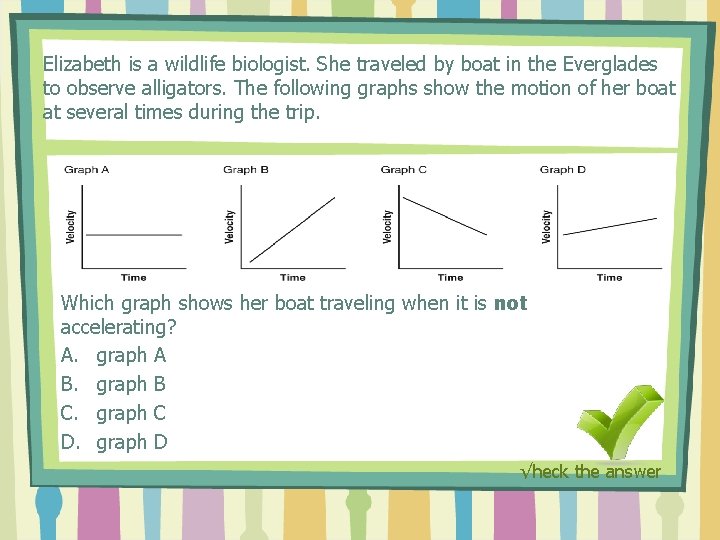 Elizabeth is a wildlife biologist. She traveled by boat in the Everglades to observe alligators. The following graphs show the motion of her boat at several times during the trip.

Graph A
Velocity
Time

Graph B
Velocity
Time

Graph C
Velocity
Time

Graph D
Velocity
Time

Which graph shows her boat traveling when it is **not** accelerating?

A. graph A
B. graph B
C. graph C
D. graph D

√heck the answer